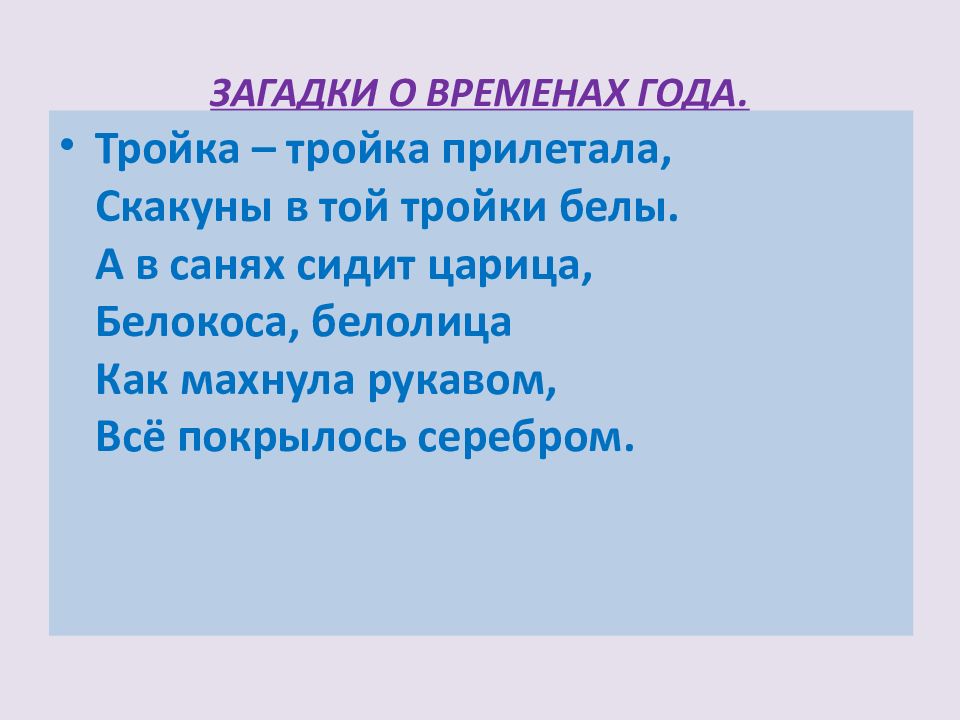 ЗАГАДКИ О ВРЕМЕНАХ ГОДА.

• Тройка – тройка прилетала,
Скакуны в той тройки белы.
А в санях сидит царица,
Белокоса, белолица
Как махнула рукавом,
Всё покрылось серебром.